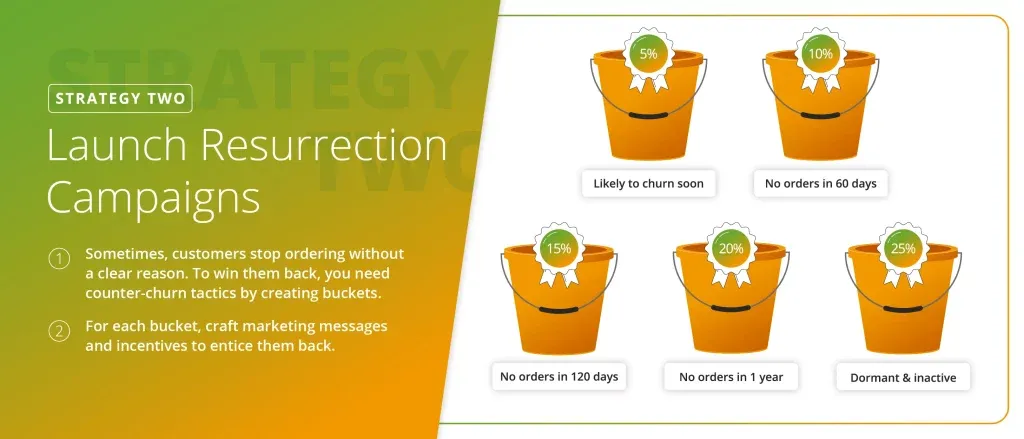 STRATEGY TWO

STRATEGY TWO

Launch Resurrection Campaigns

① Sometimes, customers stop ordering without a clear reason. To win them back, you need counter-churn tactics by creating buckets.

② For each bucket, craft marketing messages and incentives to entice them back.

5%
Likely to churn soon

10%
No orders in 60 days

15%
No orders in 120 days

20%
No orders in 1 year

25%
Dormant & inactive